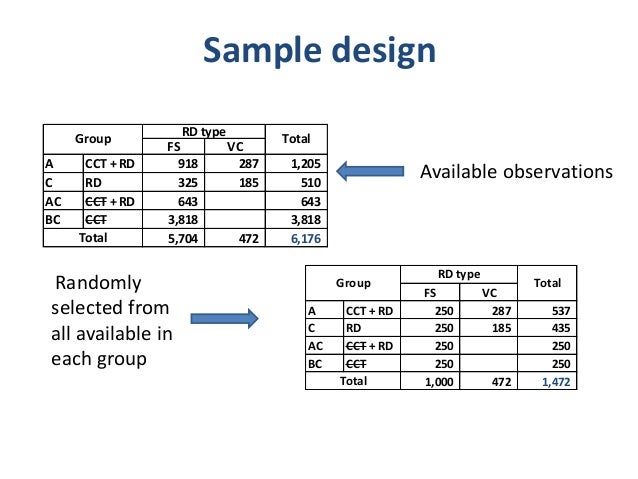 Sample design

| Group | | RD type FS | RD type VC | Total |
|---|---|---|---|---|
| A | CCT + RD | 918 | 287 | 1,205 |
| C | RD | 325 | 185 | 510 |
| AC | ~~CCT~~ + RD | 643 | | 643 |
| BC | ~~CCT~~ | 3,818 | | 3,818 |
| Total | | 5,704 | 472 | 6,176 |

Available observations

Randomly selected from all available in each group

| Group | | RD type FS | RD type VC | Total |
|---|---|---|---|---|
| A | CCT + RD | 250 | 287 | 537 |
| C | RD | 250 | 185 | 435 |
| AC | ~~CCT~~ + RD | 250 | | 250 |
| BC | ~~CCT~~ | 250 | | 250 |
| Total | | 1,000 | 472 | 1,472 |